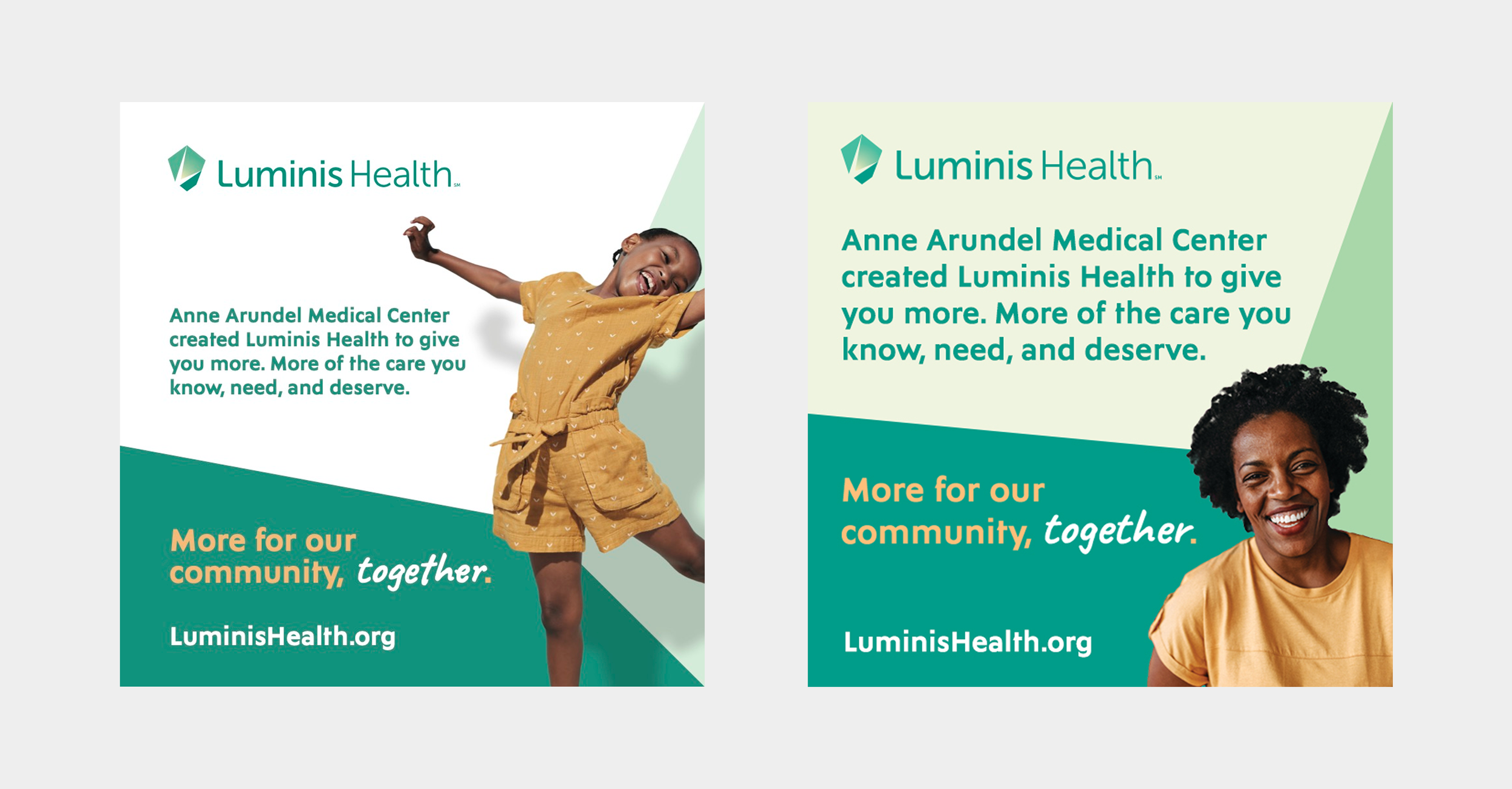 Luminis Health℠

Anne Arundel Medical Center created Luminis Health to give you more. More of the care you know, need, and deserve.

More for our community, together.

LuminisHealth.org

Luminis Health℠

Anne Arundel Medical Center created Luminis Health to give you more. More of the care you know, need, and deserve.

More for our community, together.

LuminisHealth.org